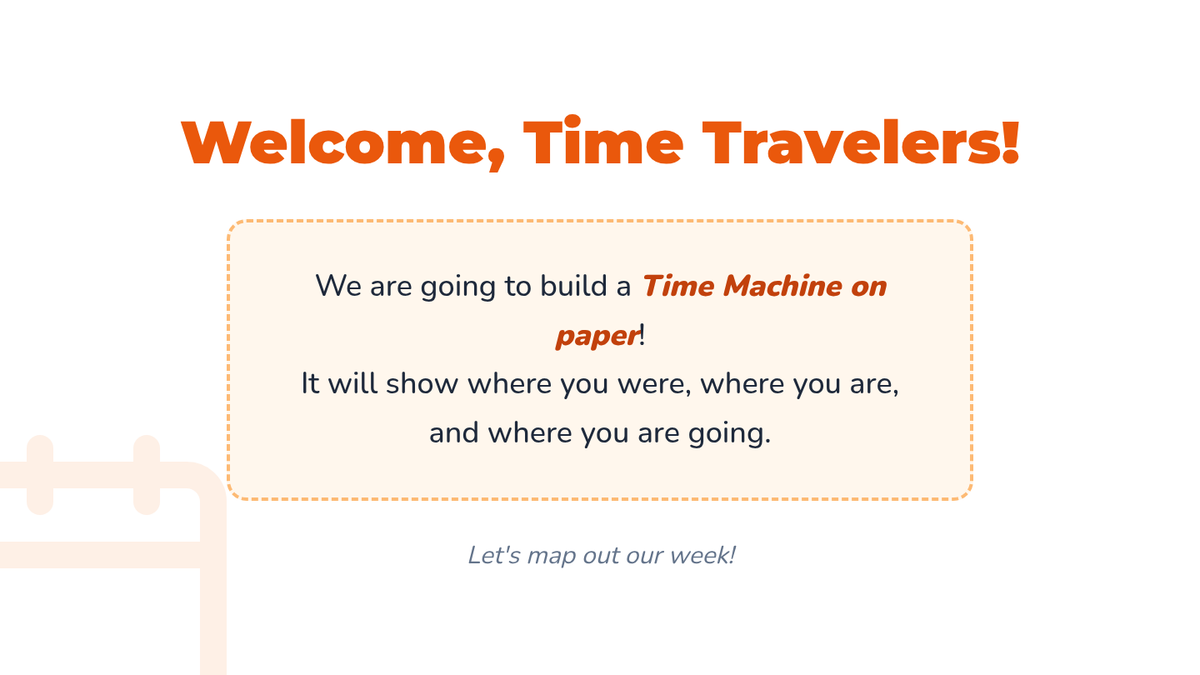 Welcome, Time Travelers!

We are going to build a Time Machine on paper!
It will show where you were, where you are, and where you are going.

Let's map out our week!